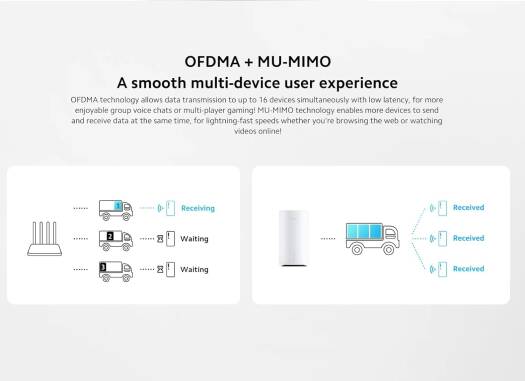 OFDMA + MU-MIMO
A smooth multi-device user experience

OFDMA technology allows data transmission to up to 16 devices simultaneously with low latency, for more enjoyable group voice chats or multi-player gaming! MU-MIMO technology enables more devices to send and receive data at the same time, for lightning-fast speeds whether you're browsing the web or watching videos online!

1 Receiving
2 Waiting
3 Waiting

Received
Received
Received